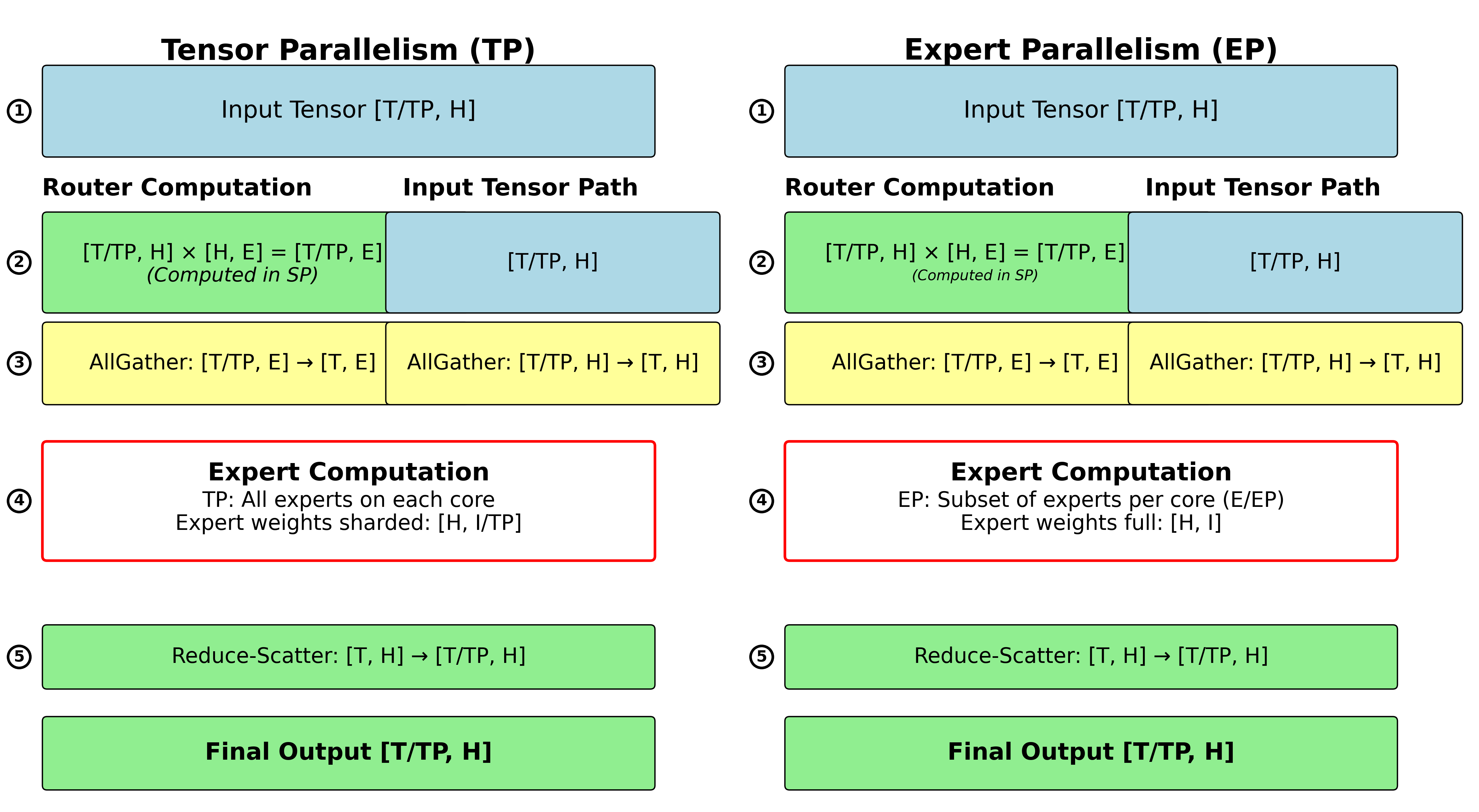 Tensor Parallelism (TP)

①

Input Tensor [T/TP, H]

Router Computation

Input Tensor Path

②

[T/TP, H] × [H, E] = [T/TP, E]
(Computed in SP)

[T/TP, H]

③

AllGather: [T/TP, E] → [T, E]

AllGather: [T/TP, H] → [T, H]

④

Expert Computation
TP: All experts on each core
Expert weights sharded: [H, I/TP]

⑤

Reduce-Scatter: [T, H] → [T/TP, H]

Final Output [T/TP, H]

Expert Parallelism (EP)

①

Input Tensor [T/TP, H]

Router Computation

Input Tensor Path

②

[T/TP, H] × [H, E] = [T/TP, E]
(Computed in SP)

[T/TP, H]

③

AllGather: [T/TP, E] → [T, E]

AllGather: [T/TP, H] → [T, H]

④

Expert Computation
EP: Subset of experts per core (E/EP)
Expert weights full: [H, I]

⑤

Reduce-Scatter: [T, H] → [T/TP, H]

Final Output [T/TP, H]